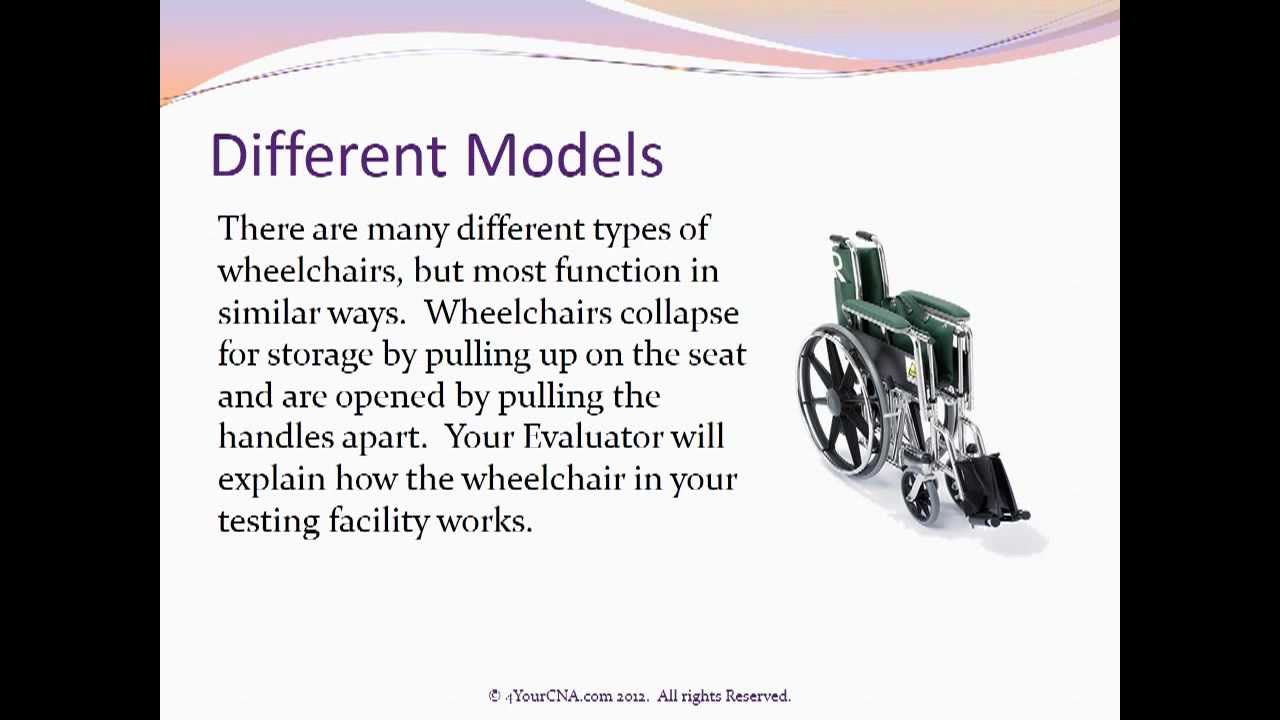 Different Models

There are many different types of wheelchairs, but most function in similar ways. Wheelchairs collapse for storage by pulling up on the seat and are opened by pulling the handles apart. Your Evaluator will explain how the wheelchair in your testing facility works.

© 4YourCNA.com 2012. All rights Reserved.